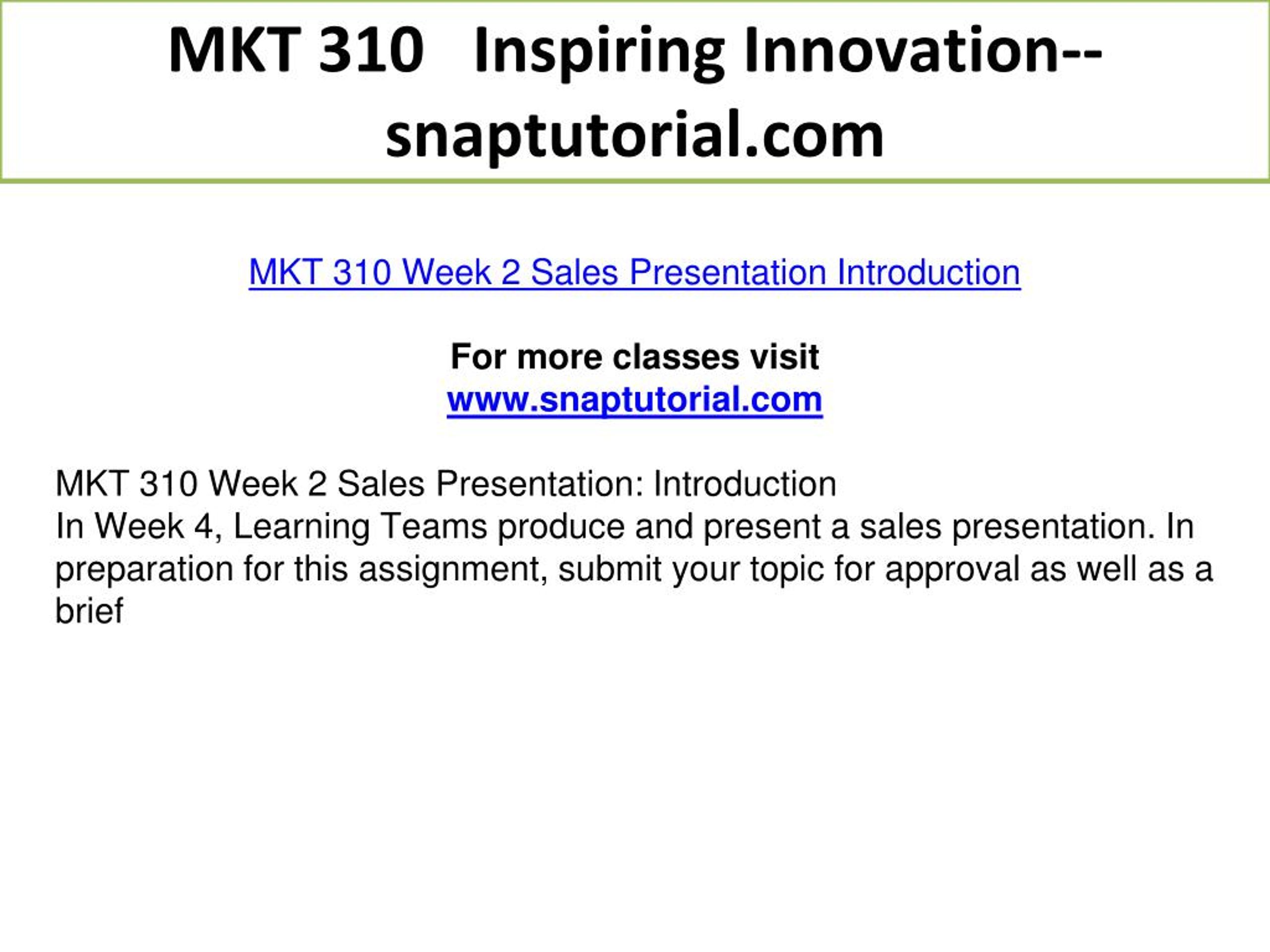 MKT 310 Inspiring Innovation--snaptutorial.com

MKT 310 Week 2 Sales Presentation Introduction

For more classes visit
www.snaptutorial.com

MKT 310 Week 2 Sales Presentation: Introduction
In Week 4, Learning Teams produce and present a sales presentation. In preparation for this assignment, submit your topic for approval as well as a brief